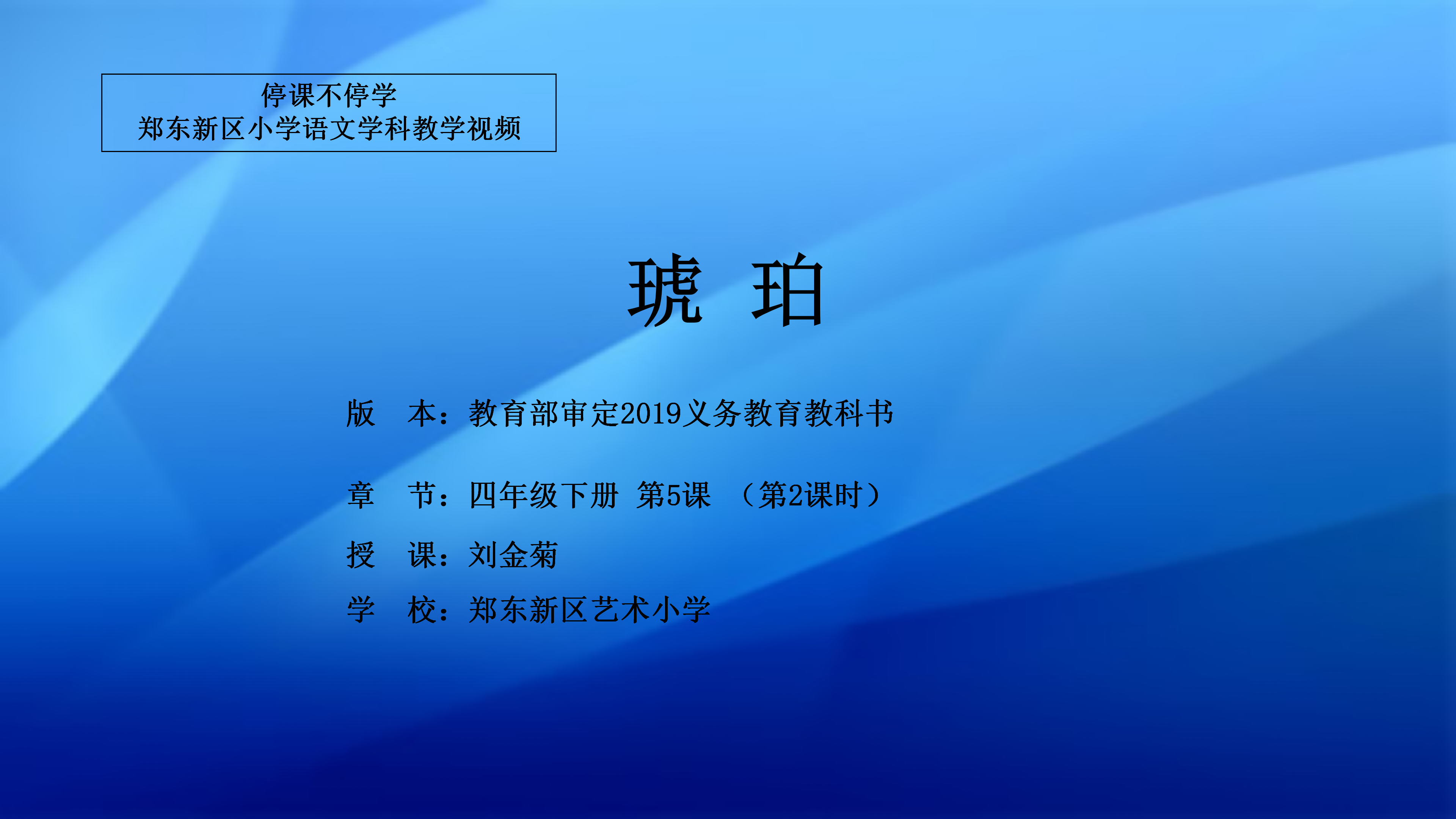 停课不停学
郑东新区小学语文学科教学视频

琥 珀

版 本：教育部审定2019义务教育教科书

章 节：四年级下册 第5课 （第2课时）

授 课：刘金菊

学 校：郑东新区艺术小学